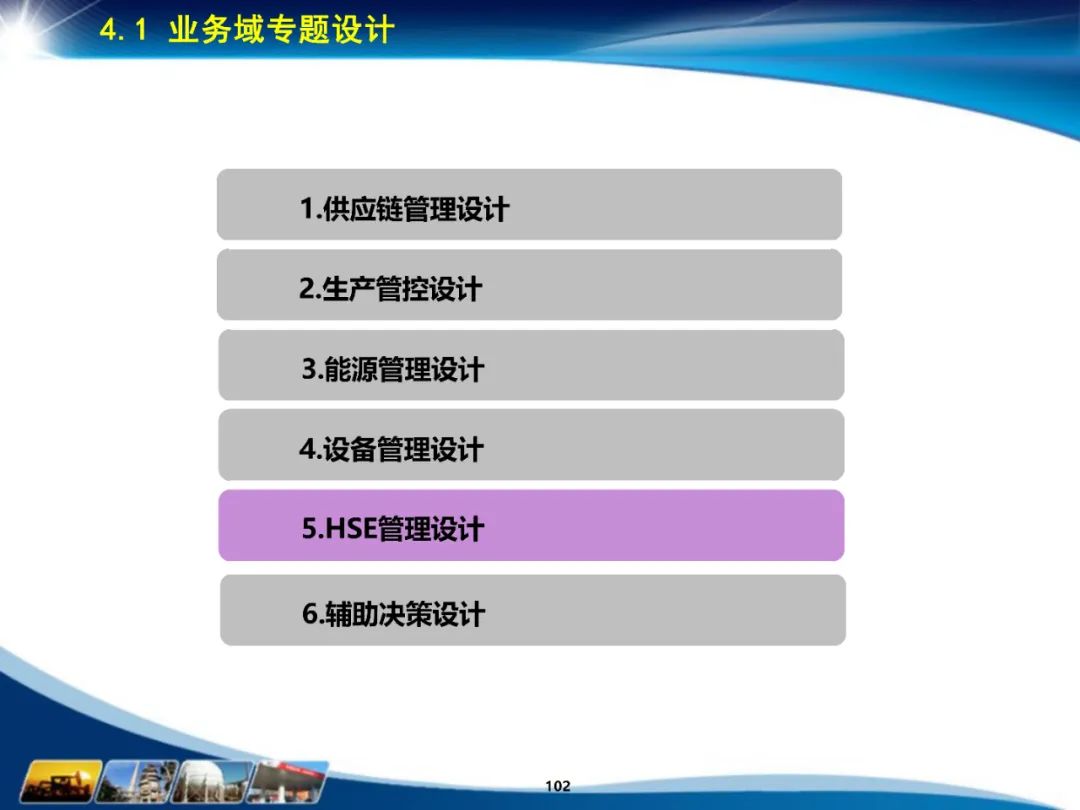 4.1 业务域专题设计

1.供应链管理设计

2.生产管控设计

3.能源管理设计

4.设备管理设计

5.HSE管理设计

6.辅助决策设计

102